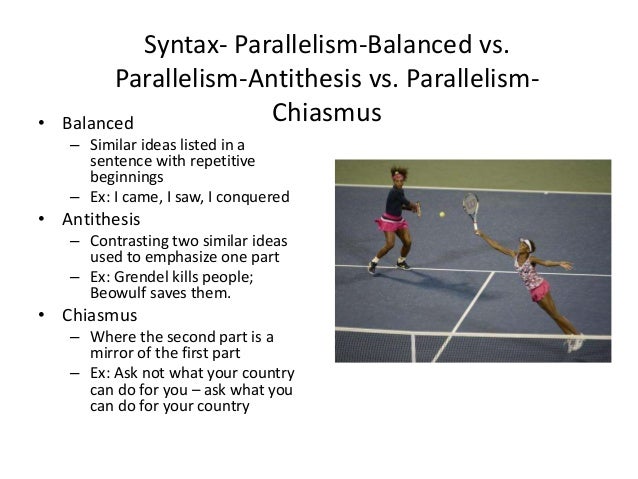 Syntax- Parallelism-Balanced vs. Parallelism-Antithesis vs. Parallelism-Chiasmus

• Balanced
– Similar ideas listed in a sentence with repetitive beginnings
– Ex: I came, I saw, I conquered
• Antithesis
– Contrasting two similar ideas used to emphasize one part
– Ex: Grendel kills people; Beowulf saves them.
• Chiasmus
– Where the second part is a mirror of the first part
– Ex: Ask not what your country can do for you – ask what you can do for your country